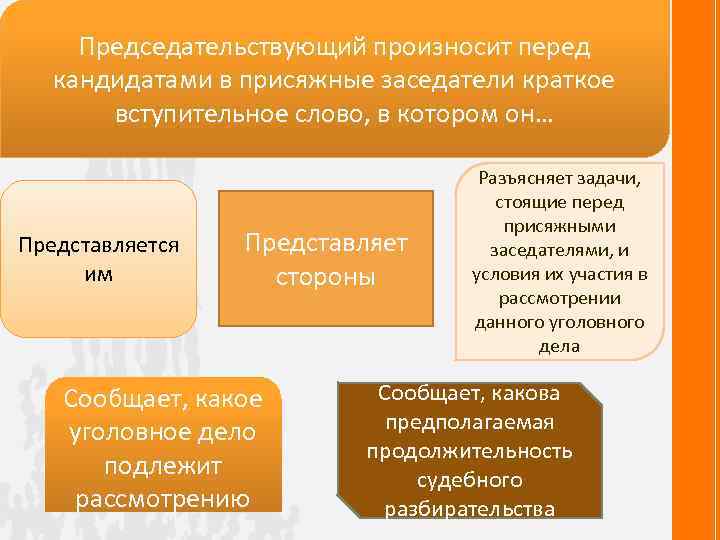 Председательствующий произносит перед кандидатами в присяжные заседатели краткое вступительное слово, в котором он…

Представляется им

Представляет стороны

Разъясняет задачи, стоящие перед присяжными заседателями, и условия их участия в рассмотрении данного уголовного дела

Сообщает, какое уголовное дело подлежит рассмотрению

Сообщает, какова предполагаемая продолжительность судебного разбирательства